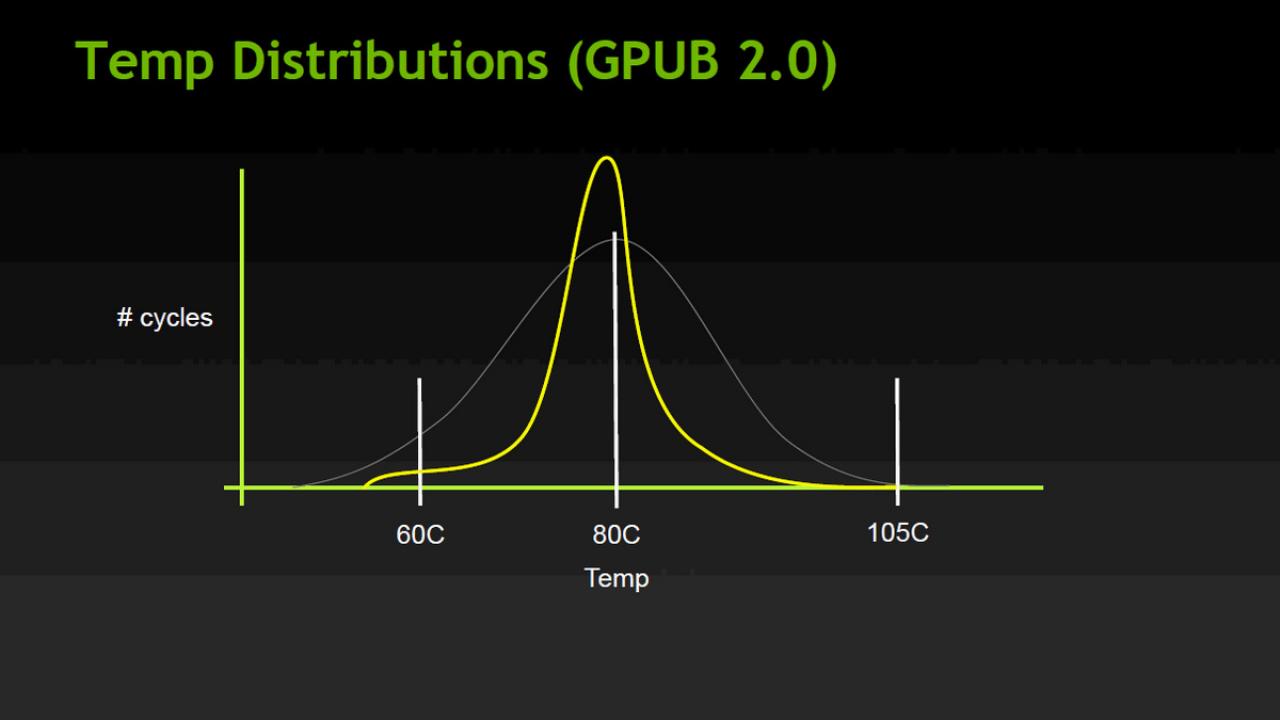 Temp Distributions (GPUB 2.0)

# cycles

60C

80C

105C

Temp